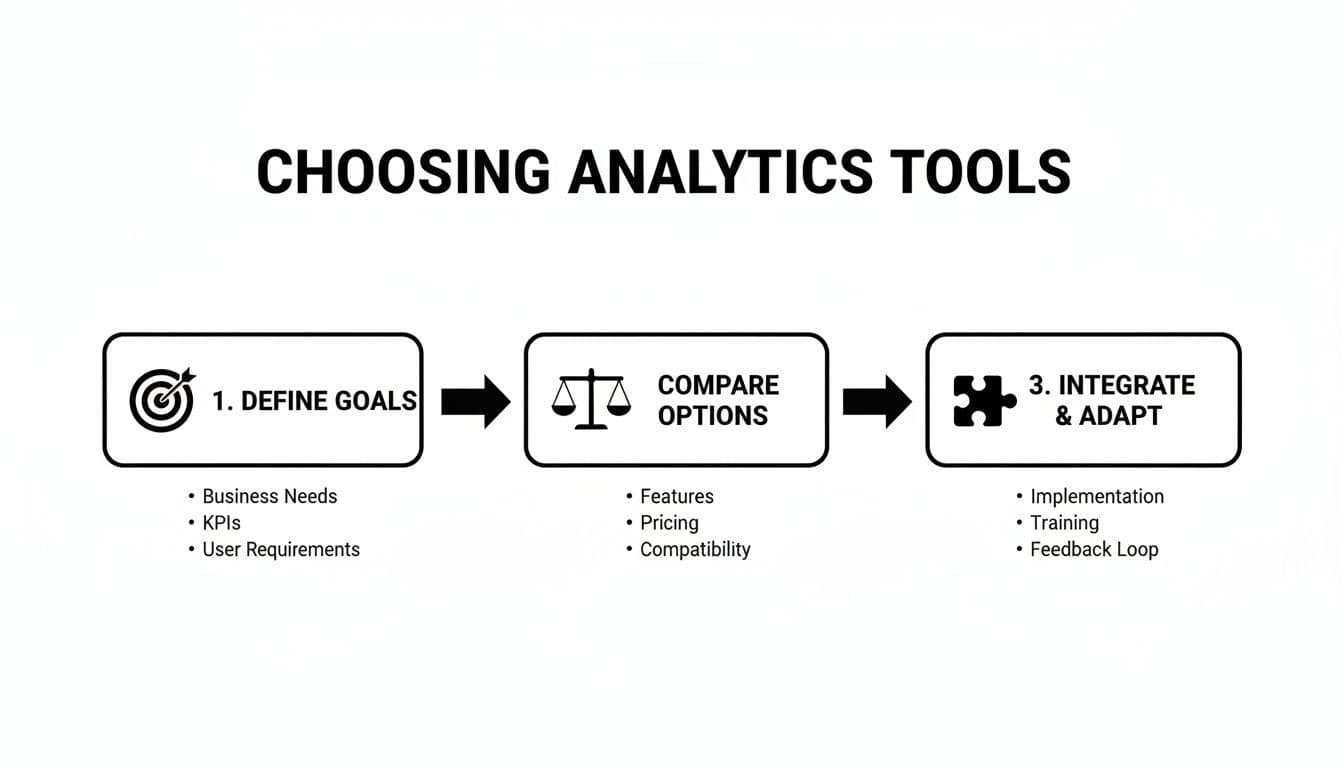 CHOOSING ANALYTICS TOOLS

1. DEFINE GOALS

• Business Needs
• KPIs
• User Requirements

COMPARE OPTIONS

• Features
• Pricing
• Compatibility

3. INTEGRATE & ADAPT

• Implementation
• Training
• Feedback Loop